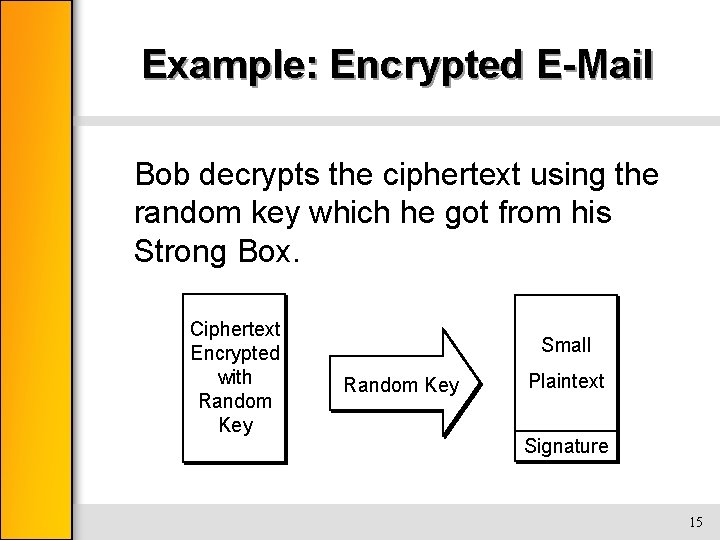 Example: Encrypted E-Mail

Bob decrypts the ciphertext using the random key which he got from his Strong Box.

Ciphertext Encrypted with Random Key

Random Key

Small

Plaintext

Signature

15